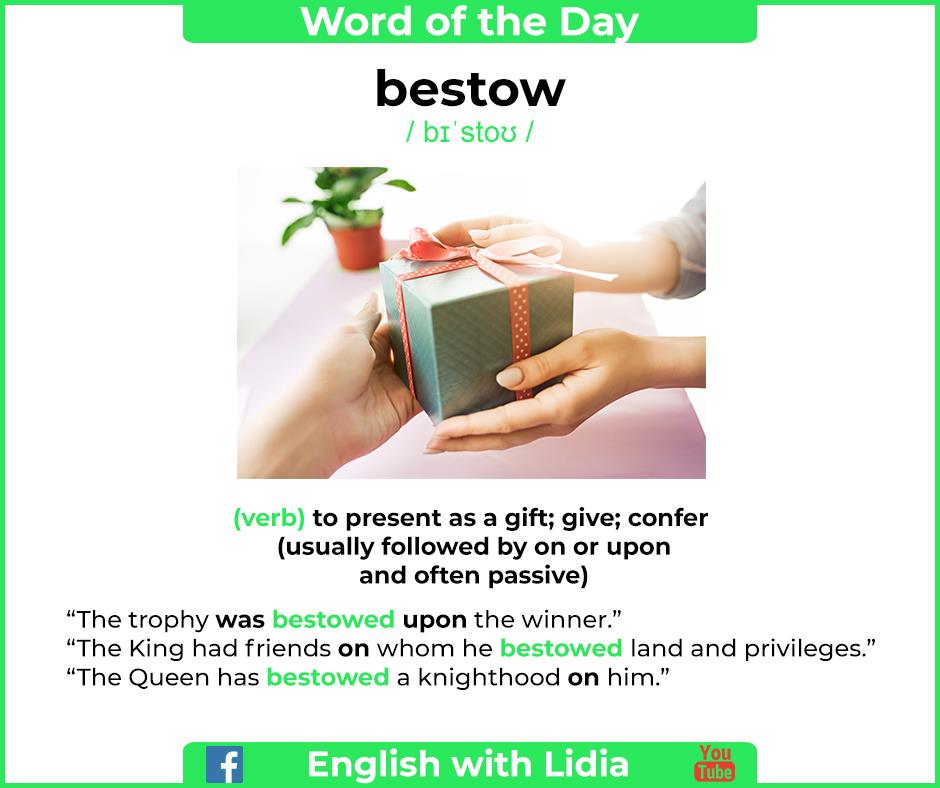 Word of the Day

bestow

/ bɪˈstoʊ /

(verb) to present as a gift; give; confer (usually followed by on or upon and often passive)

“The trophy was bestowed upon the winner.”
“The King had friends on whom he bestowed land and privileges.”
“The Queen has bestowed a knighthood on him.”

f English with Lidia You Tube